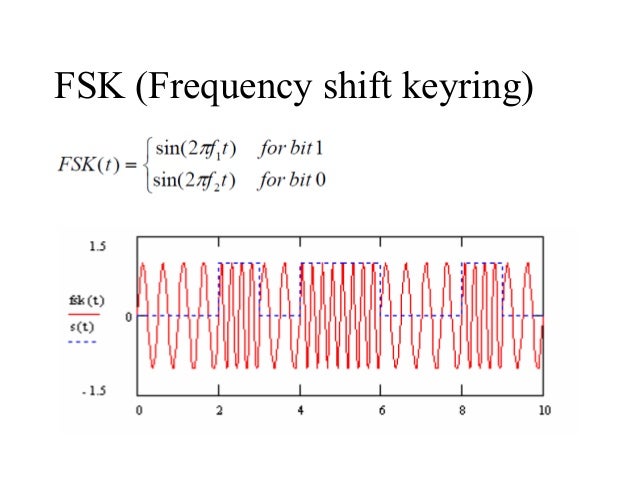 FSK (Frequency shift keyring)

$FSK(t) = \begin{cases} \sin(2\pi f_1 t) & for\ bit\ 1 \\ \sin(2\pi f_2 t) & for\ bit\ 0 \end{cases}$

1.5

fsk(t)

0

s(t)

-1.5

0 2 4 6 8 10